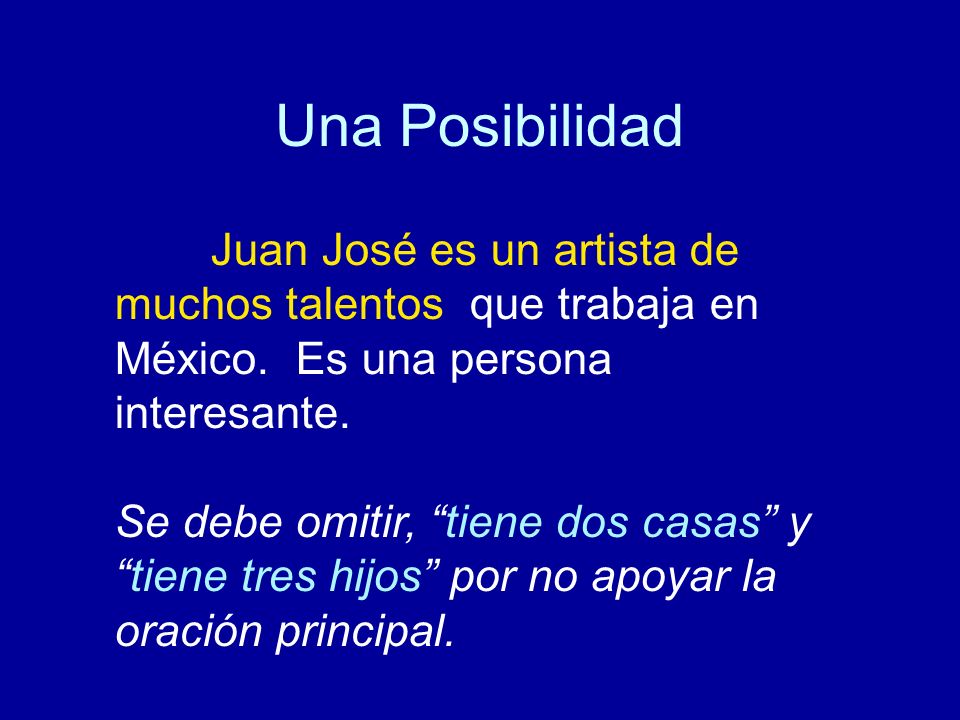 Una Posibilidad

Juan José es un artista de muchos talentos que trabaja en México. Es una persona interesante.

Se debe omitir, “tiene dos casas” y “tiene tres hijos” por no apoyar la oración principal.